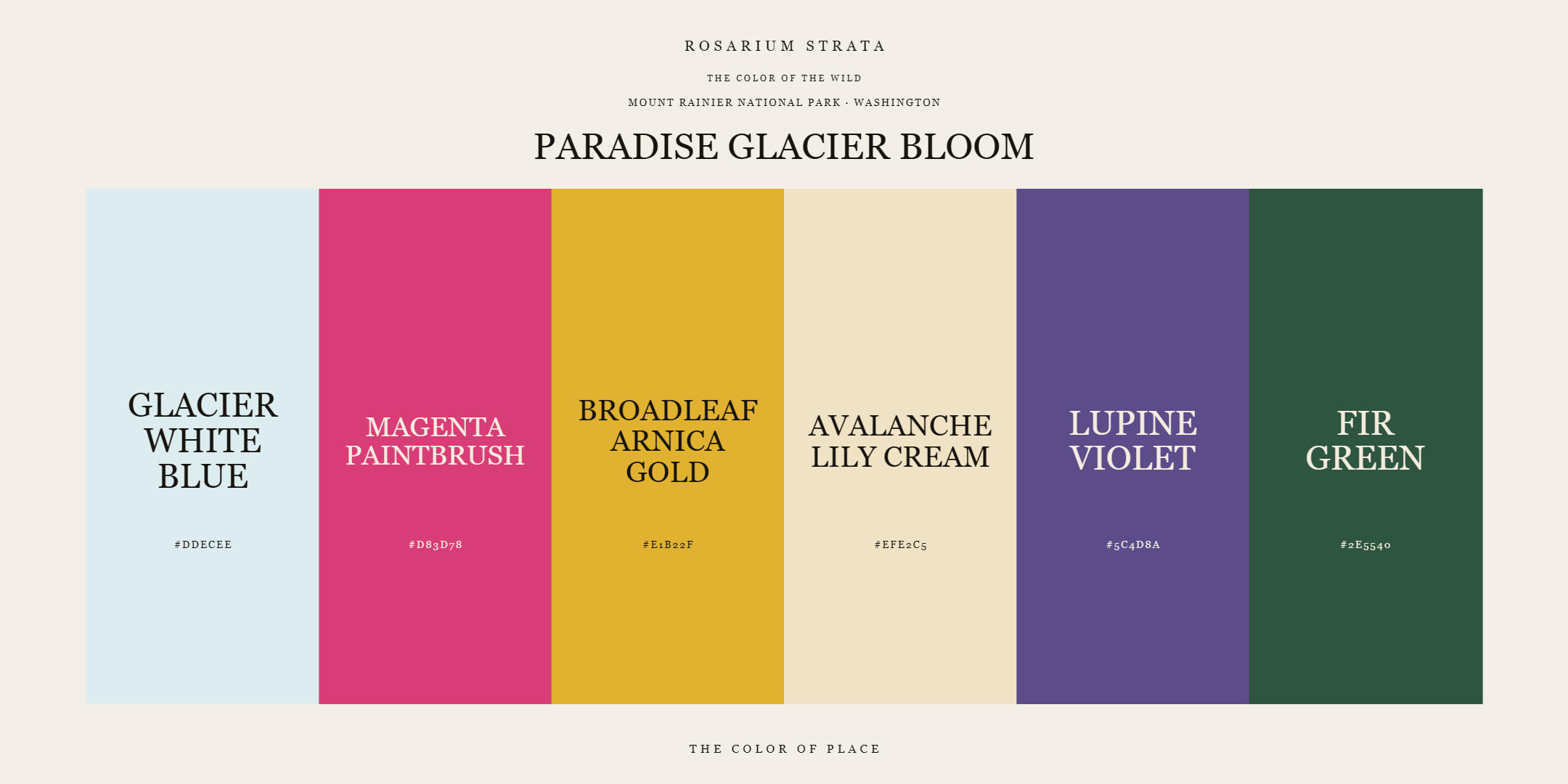 ROSARIUM STRATA

THE COLOR OF THE WILD

MOUNT RAINIER NATIONAL PARK · WASHINGTON

PARADISE GLACIER BLOOM

GLACIER WHITE BLUE

#DDECEE

MAGENTA PAINTBRUSH

#D83D78

BROADLEAF ARNICA GOLD

#E1B22F

AVALANCHE LILY CREAM

#EFE2C5

LUPINE VIOLET

#5C4D8A

FIR GREEN

#2E5540

THE COLOR OF PLACE